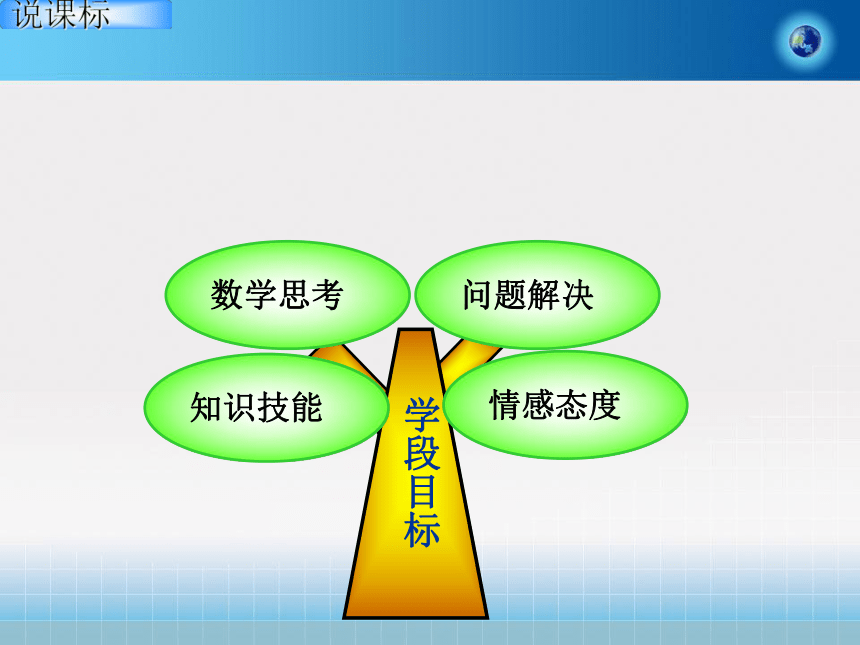 说课标

数学思考

问题解决

知识技能

情感态度

学段目标